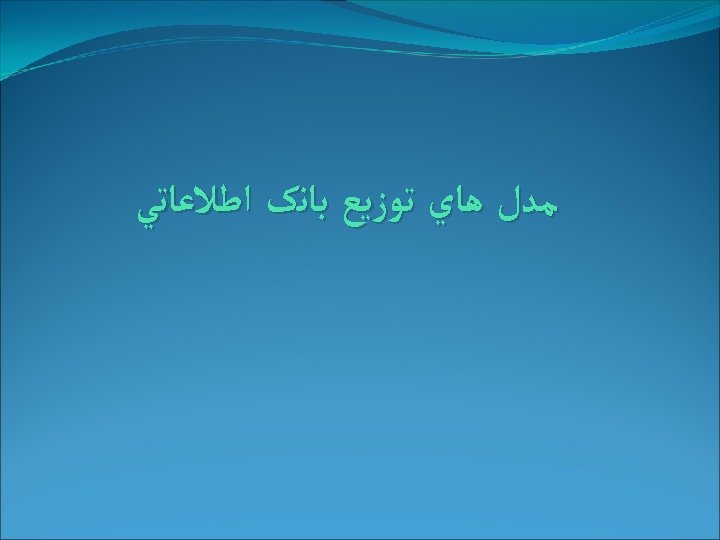 مدل هاي توزيع بانک اطلاعاتي